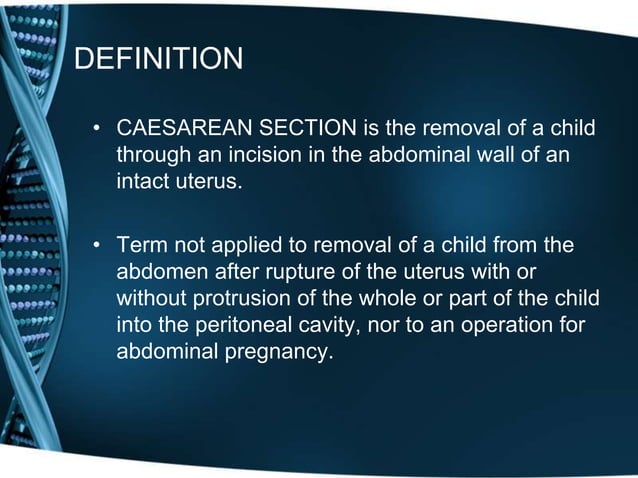 DEFINITION

• CAESAREAN SECTION is the removal of a child through an incision in the abdominal wall of an intact uterus.

• Term not applied to removal of a child from the abdomen after rupture of the uterus with or without protrusion of the whole or part of the child into the peritoneal cavity, nor to an operation for abdominal pregnancy.